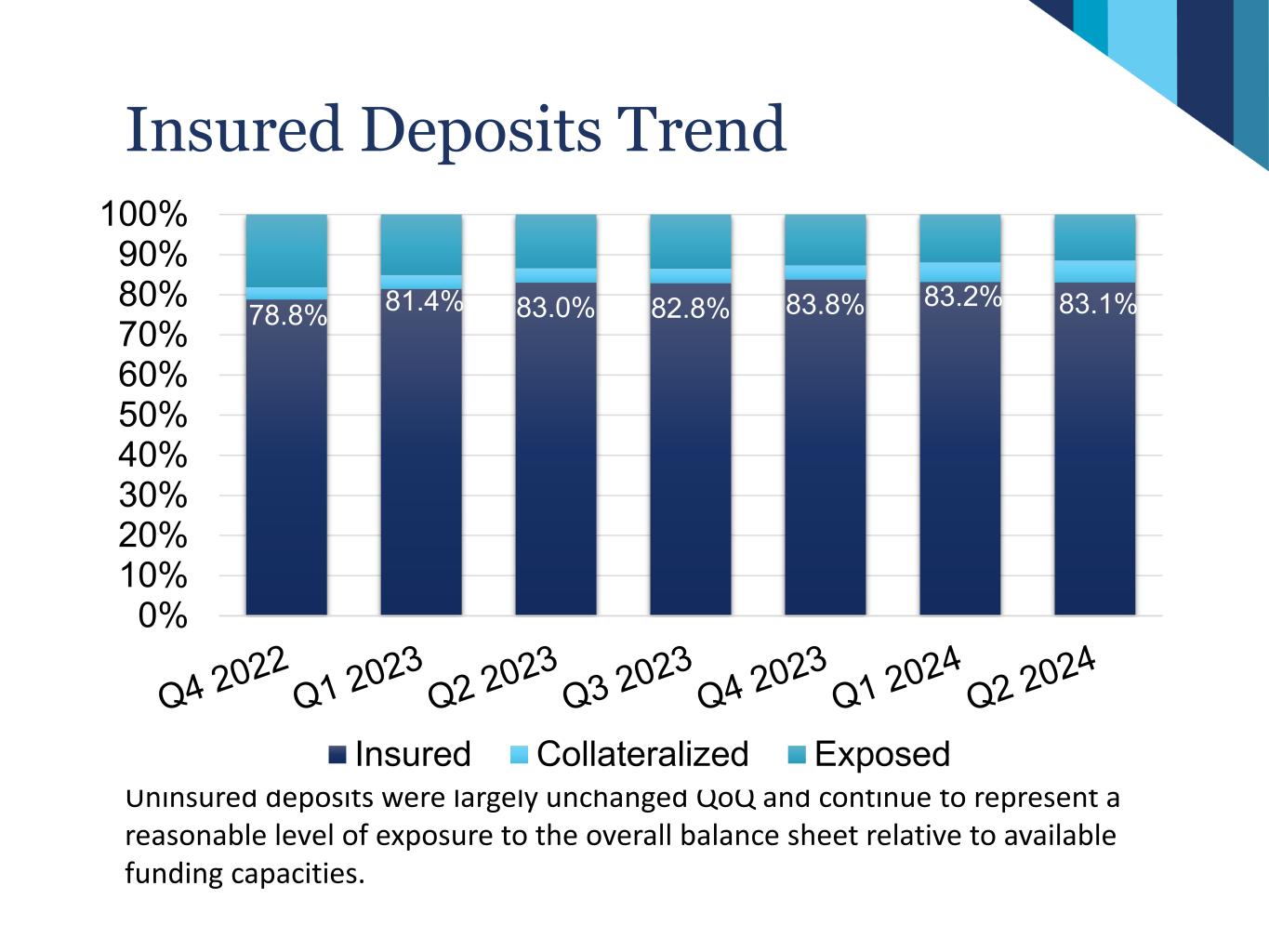 Insured Deposits Trend

100%
90%
80%
70%
60%
50%
40%
30%
20%
10%
0%

78.8%
81.4%
83.0%
82.8%
83.8%
83.2%
83.1%

Q4 2022
Q1 2023
Q2 2023
Q3 2023
Q4 2023
Q1 2024
Q2 2024

Insured
Collateralized
Exposed

Uninsured deposits were largely unchanged QoQ and continue to represent a reasonable level of exposure to the overall balance sheet relative to available funding capacities.